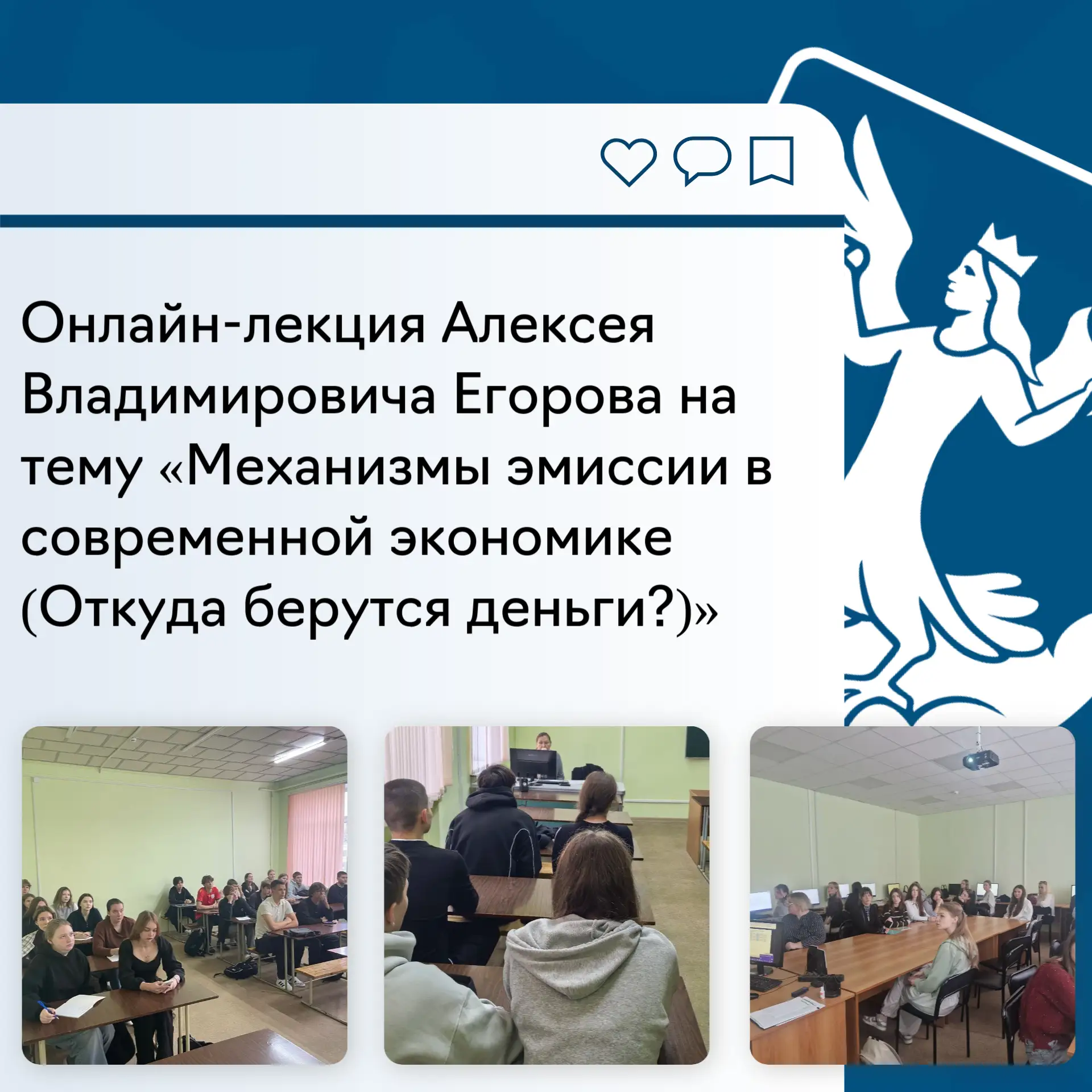 Онлайн-лекция Алексея Владимировича Егорова на тему «Механизмы эмиссии в современной экономике (Откуда берутся деньги?)»